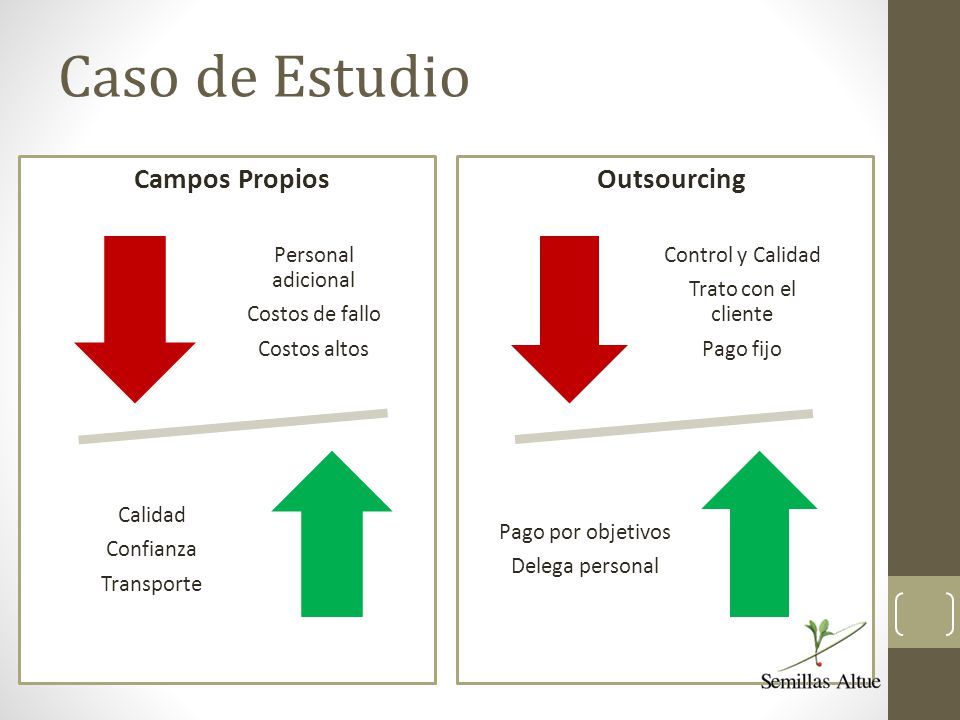 Caso de Estudio

Campos Propios

Personal adicional

Costos de fallo

Costos altos

Calidad

Confianza

Transporte

Outsourcing

Control y Calidad

Trato con el cliente

Pago fijo

Pago por objetivos

Delega personal

Semillas Altue